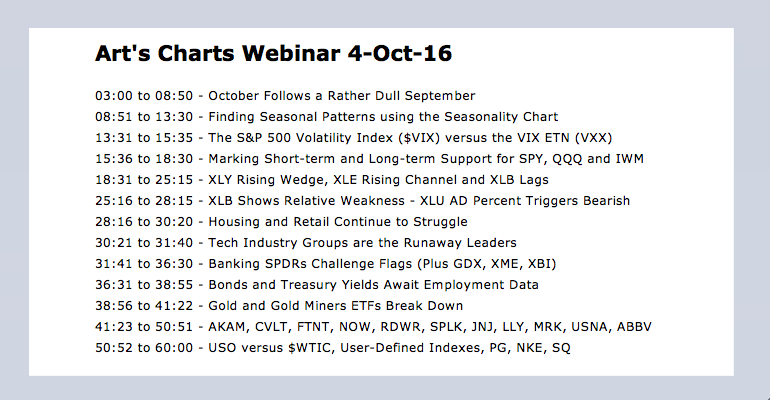 Art's Charts Webinar 4-Oct-16

03:00 to 08:50 - October Follows a Rather Dull September
08:51 to 13:30 - Finding Seasonal Patterns using the Seasonality Chart
13:31 to 15:35 - The S&P 500 Volatility Index (\$VIX) versus the VIX ETN (VXX)
15:36 to 18:30 - Marking Short-term and Long-term Support for SPY, QQQ and IWM
18:31 to 25:15 - XLY Rising Wedge, XLE Rising Channel and XLB Lags
25:16 to 28:15 - XLB Shows Relative Weakness - XLU AD Percent Triggers Bearish
28:16 to 30:20 - Housing and Retail Continue to Struggle
30:21 to 31:40 - Tech Industry Groups are the Runaway Leaders
31:41 to 36:30 - Banking SPDRs Challenge Flags (Plus GDX, XME, XBI)
36:31 to 38:55 - Bonds and Treasury Yields Await Employment Data
38:56 to 41:22 - Gold and Gold Miners ETFs Break Down
41:23 to 50:51 - AKAM, CVLT, FTNT, NOW, RDWR, SPLK, JNJ, LLY, MRK, USNA, ABBV
50:52 to 60:00 - USO versus \$WTIC, User-Defined Indexes, PG, NKE, SQ